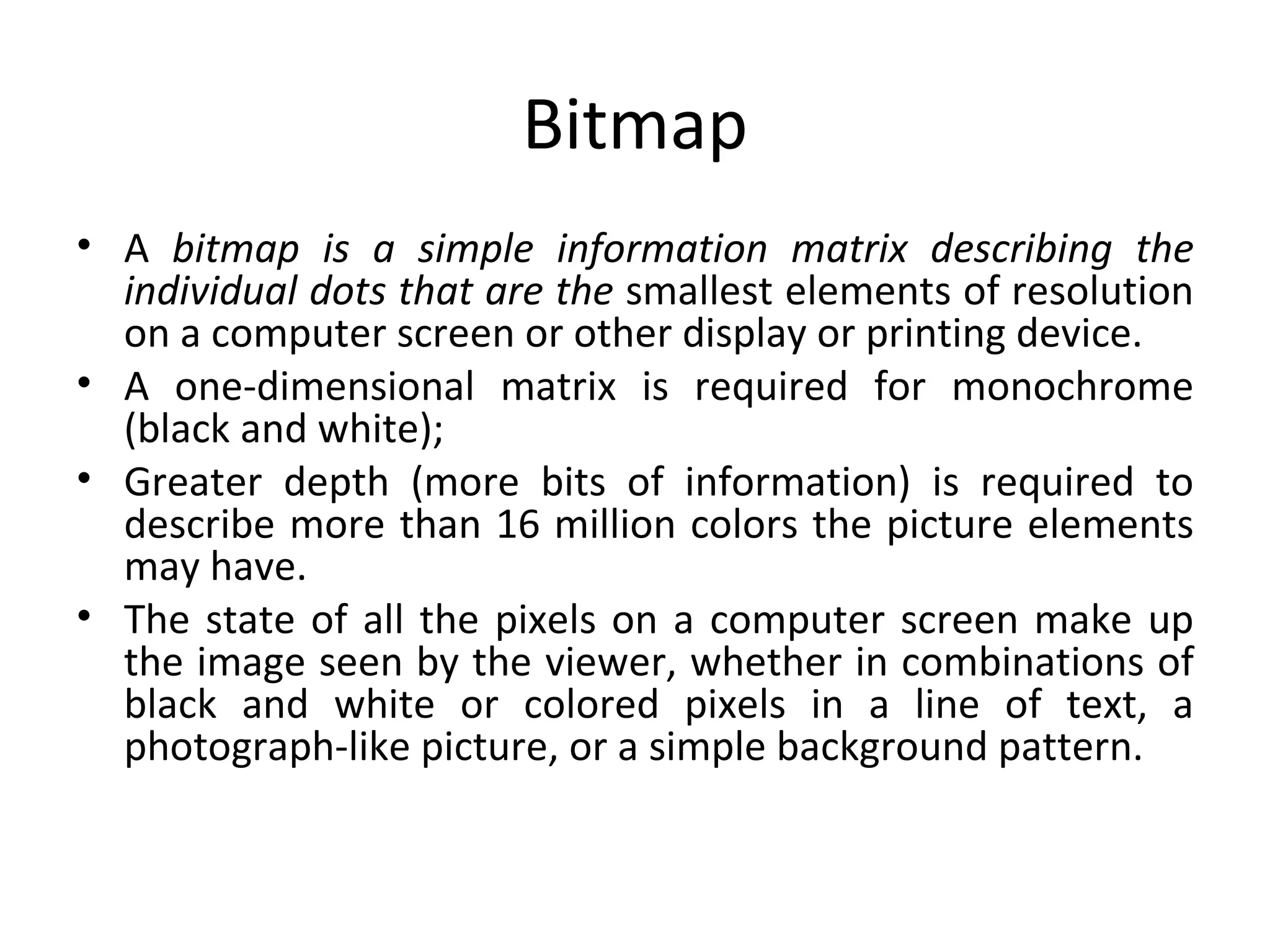 Bitmap

• A bitmap is a simple information matrix describing the individual dots that are the smallest elements of resolution on a computer screen or other display or printing device.
• A one-dimensional matrix is required for monochrome (black and white);
• Greater depth (more bits of information) is required to describe more than 16 million colors the picture elements may have.
• The state of all the pixels on a computer screen make up the image seen by the viewer, whether in combinations of black and white or colored pixels in a line of text, a photograph-like picture, or a simple background pattern.